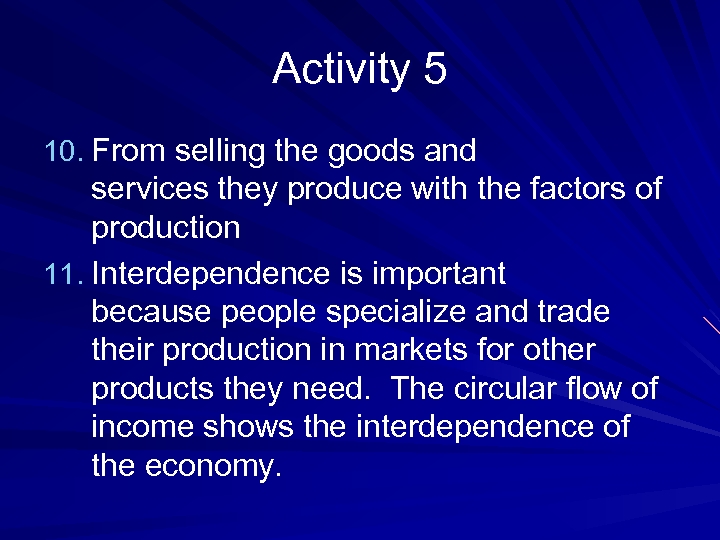 Activity 5

10. From selling the goods and services they produce with the factors of production

11. Interdependence is important because people specialize and trade their production in markets for other products they need.  The circular flow of income shows the interdependence of the economy.